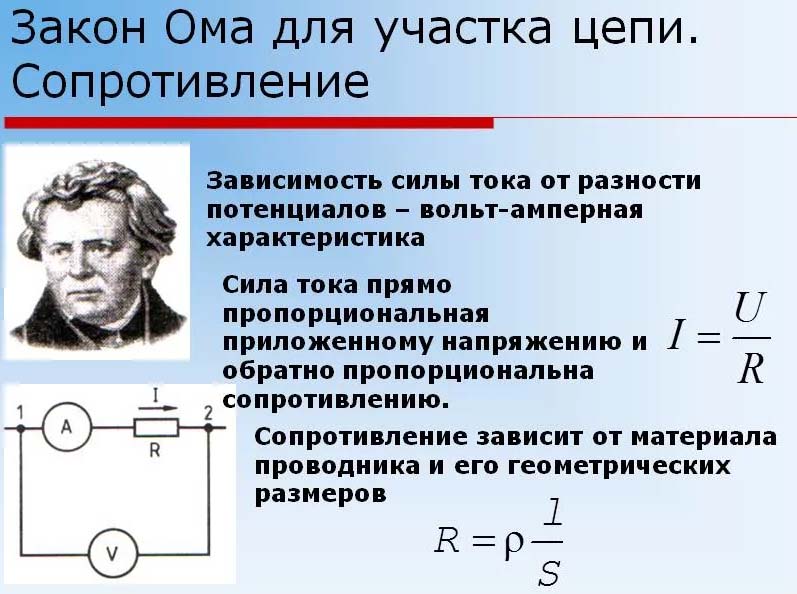 Закон Ома для участка цепи. Сопротивление

Зависимость силы тока от разности потенциалов – вольт-амперная характеристика

Сила тока прямо пропорциональная приложенному напряжению и обратно пропорциональна сопротивлению.

$I = \frac{U}{R}$

1 A I R 2

V

Сопротивление зависит от материала проводника и его геометрических размеров

$R = \rho \frac{l}{S}$